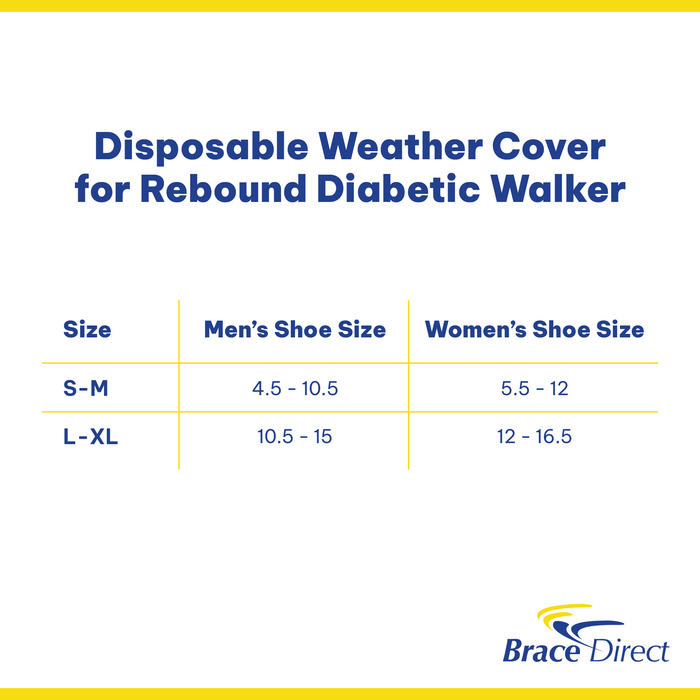 Disposable Weather Cover for Rebound Diabetic Walker

| Size | Men's Shoe Size | Women's Shoe Size |
|---|---|---|
| S-M | 4.5 - 10.5 | 5.5 - 12 |
| L-XL | 10.5 - 15 | 12 - 16.5 |

Brace Direct